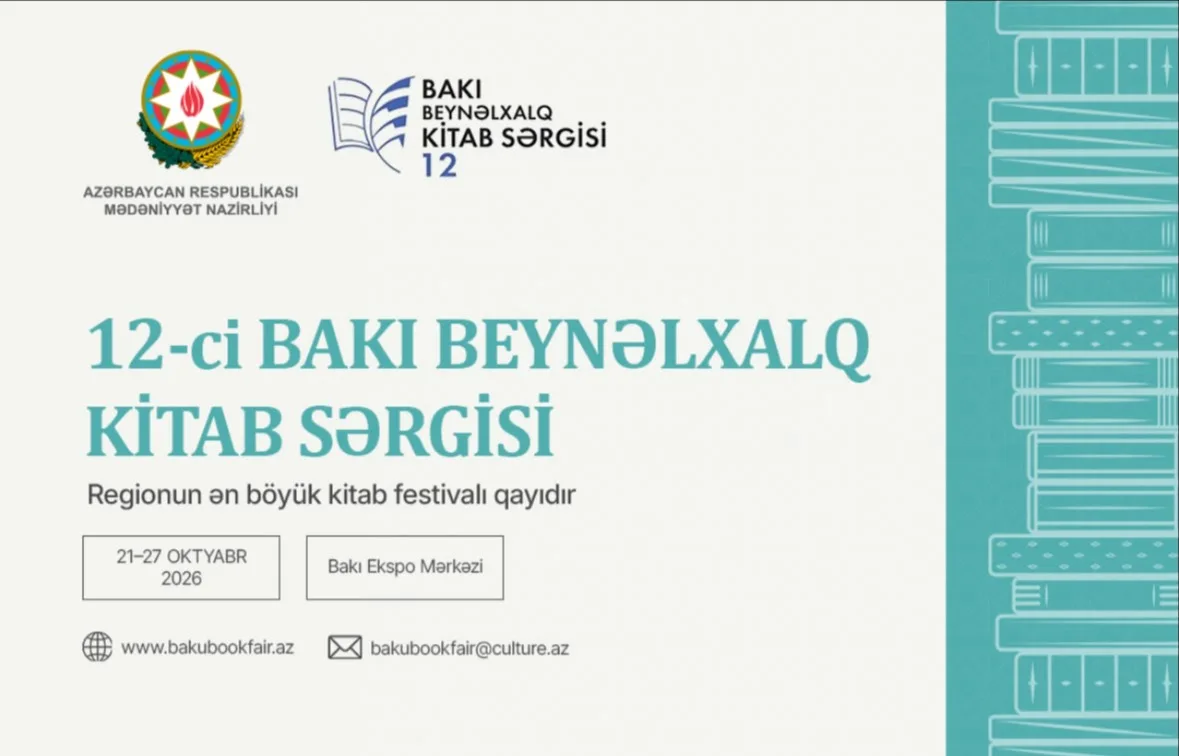 AZƏRBAYCAN RESPUBLİKASI
MƏDƏNİYYƏT NAZİRLİYİ

BAKI
BEYNƏLXALQ
KİTAB SƏRGİSİ
12

12-ci BAKI BEYNƏLXALQ KİTAB SƏRGİSİ

Regionun ən böyük kitab festivalı qayıdır

21–27 OKTYABR 2026

Bakı Ekspo Mərkəzi

www.bakubookfair.az

bakubookfair@culture.az